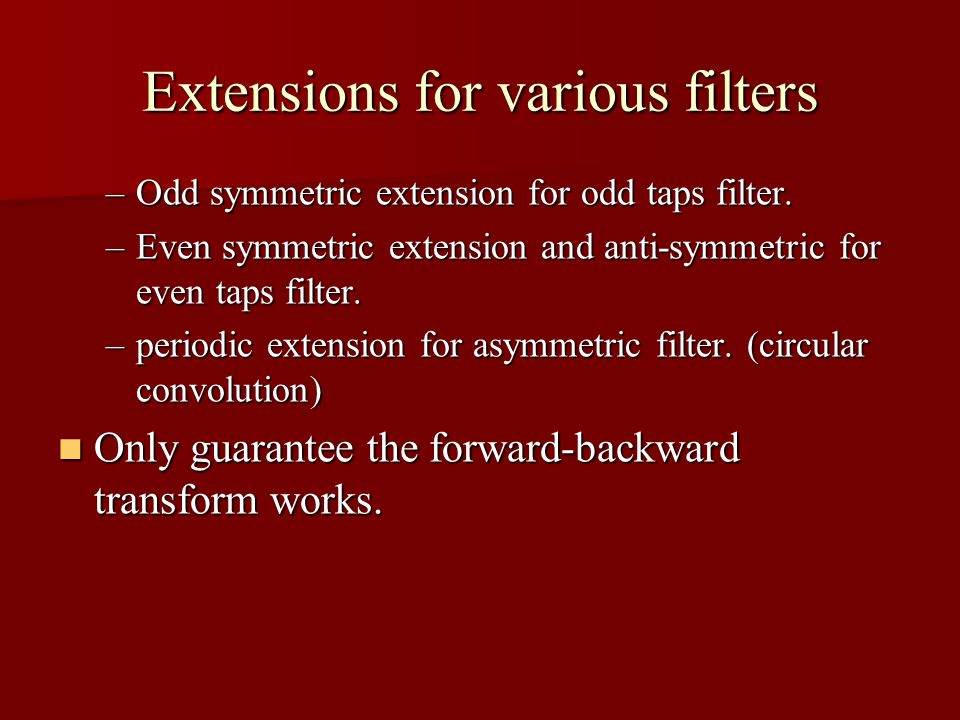 Extensions for various filters

– Odd symmetric extension for odd taps filter.

– Even symmetric extension and anti-symmetric for even taps filter.

– periodic extension for asymmetric filter. (circular convolution)

Only guarantee the forward-backward transform works.